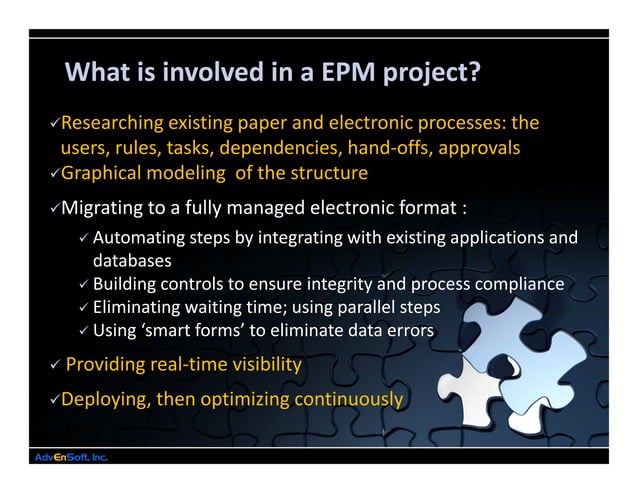 What is involved in a EPM project?

✓Researching existing paper and electronic processes: the users, rules, tasks, dependencies, hand-offs, approvals
✓Graphical modeling of the structure

✓Migrating to a fully managed electronic format :

✓ Automating steps by integrating with existing applications and databases
✓ Building controls to ensure integrity and process compliance
✓ Eliminating waiting time; using parallel steps
✓ Using 'smart forms' to eliminate data errors

✓ Providing real-time visibility

✓Deploying, then optimizing continuously

AdvEnSoft, Inc.